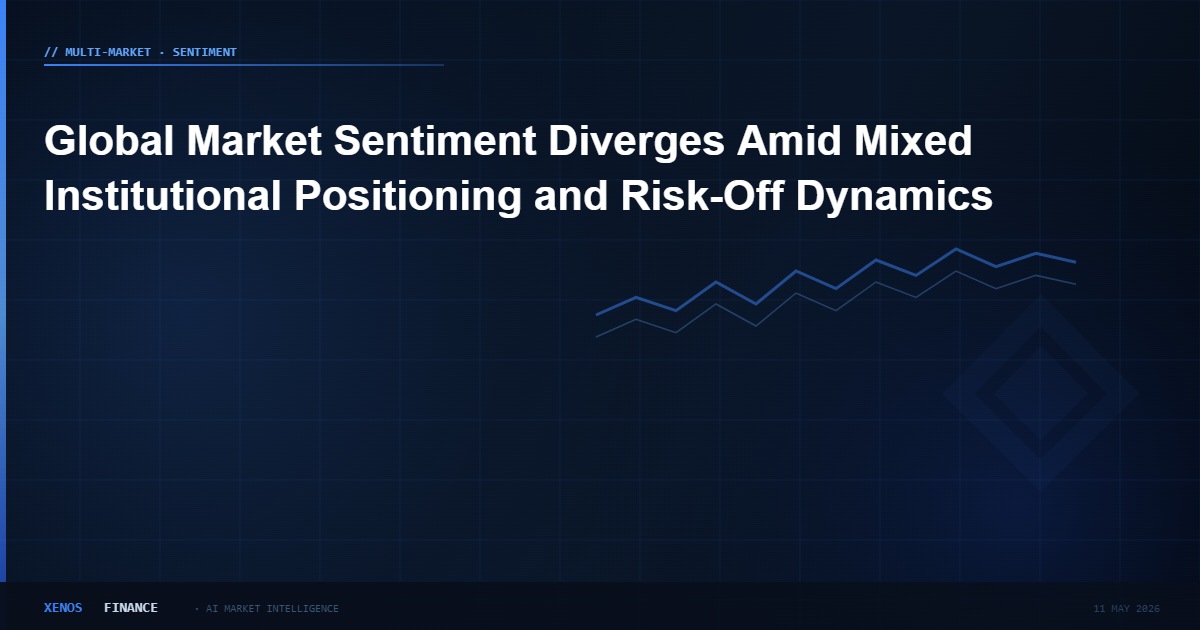 // MULTI-MARKET · SENTIMENT

Global Market Sentiment Diverges Amid Mixed Institutional Positioning and Risk-Off Dynamics

XENOS FINANCE · AI MARKET INTELLIGENCE

11 MAY 2026